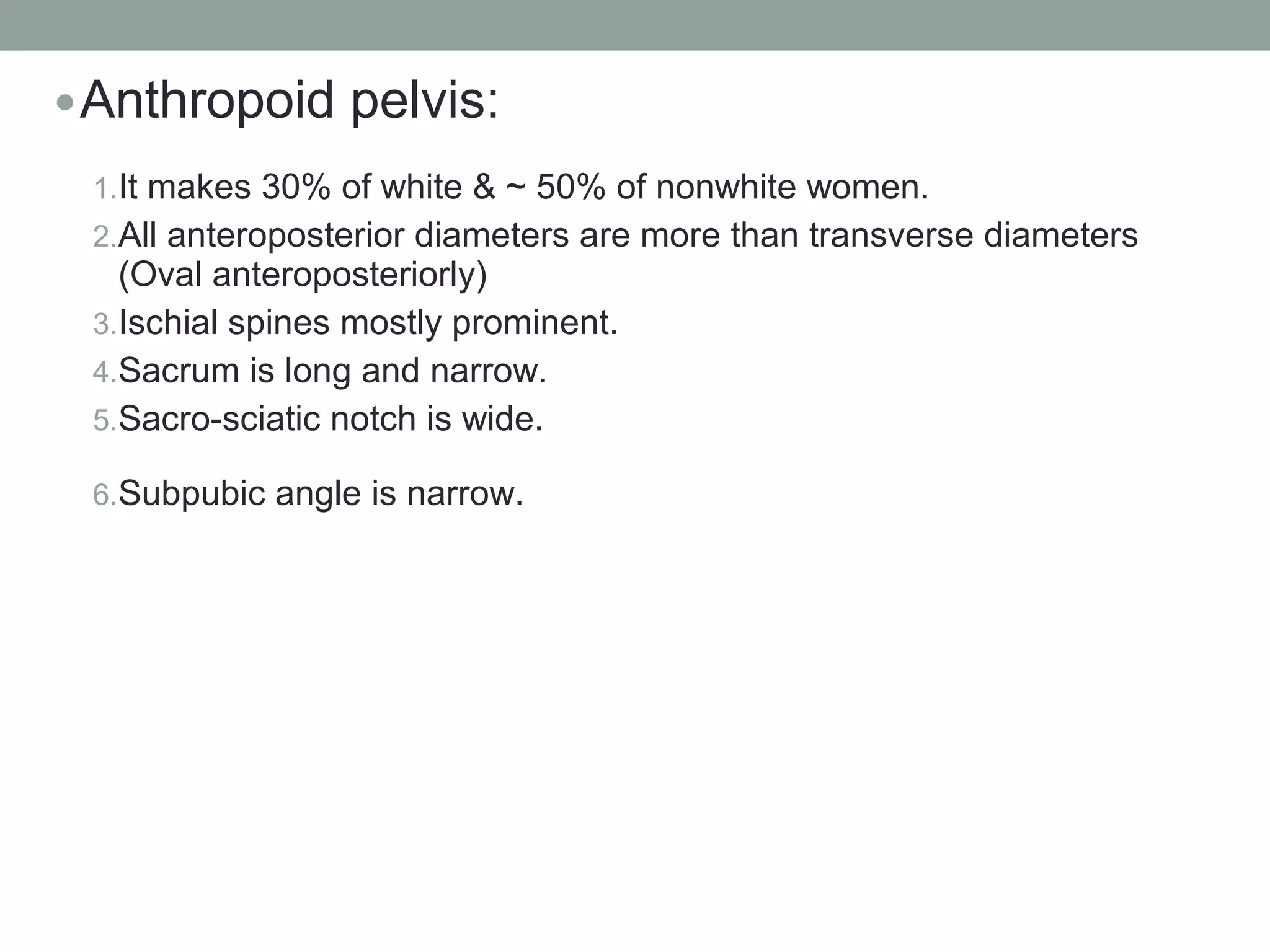 • Anthropoid pelvis:

1. It makes 30% of white & ~ 50% of nonwhite women.
2. All anteroposterior diameters are more than transverse diameters (Oval anteroposteriorly)
3. Ischial spines mostly prominent.
4. Sacrum is long and narrow.
5. Sacro-sciatic notch is wide.
6. Subpubic angle is narrow.